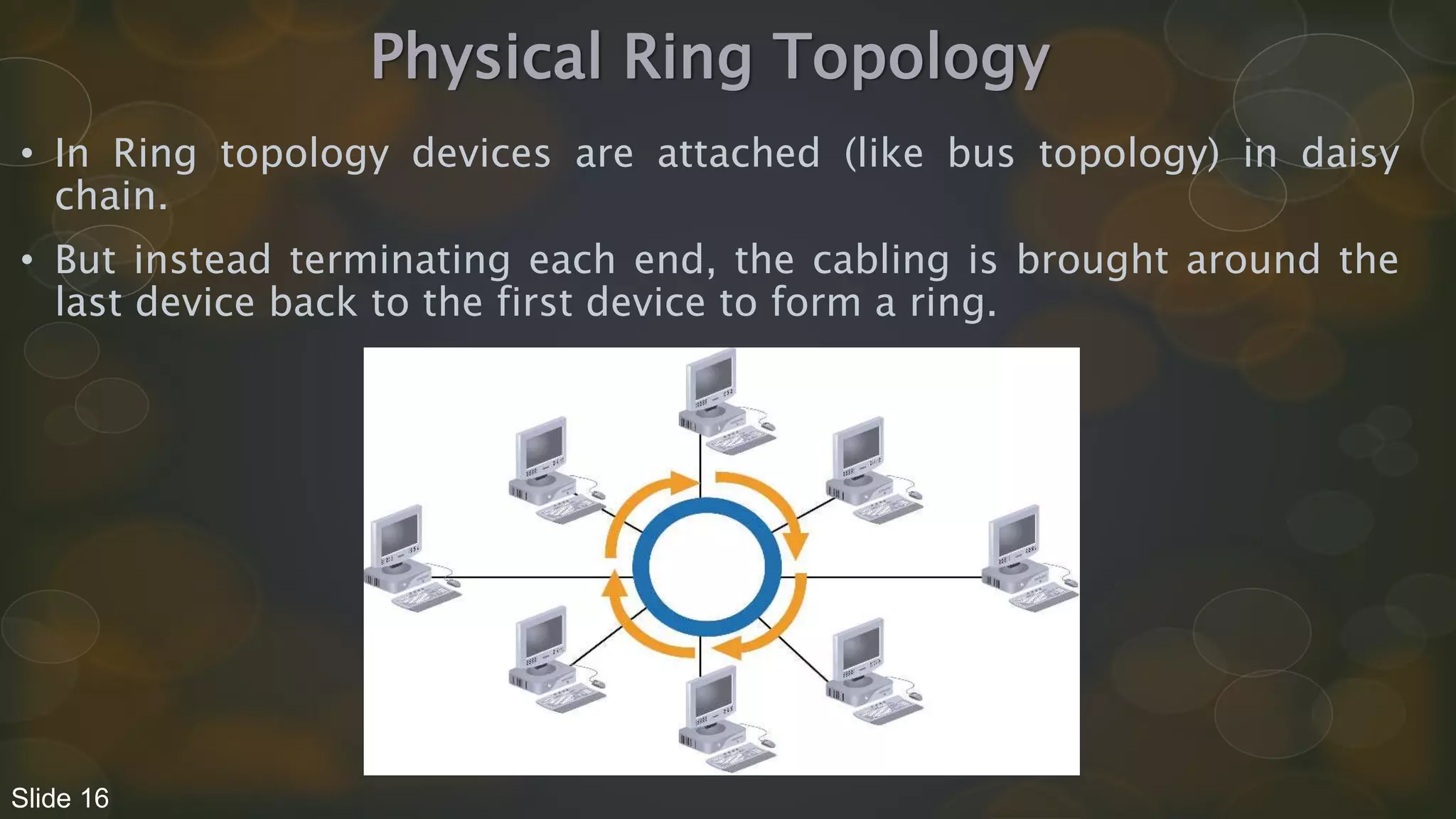 Physical Ring Topology

• In Ring topology devices are attached (like bus topology) in daisy chain.

• But instead terminating each end, the cabling is brought around the last device back to the first device to form a ring.

Slide 16